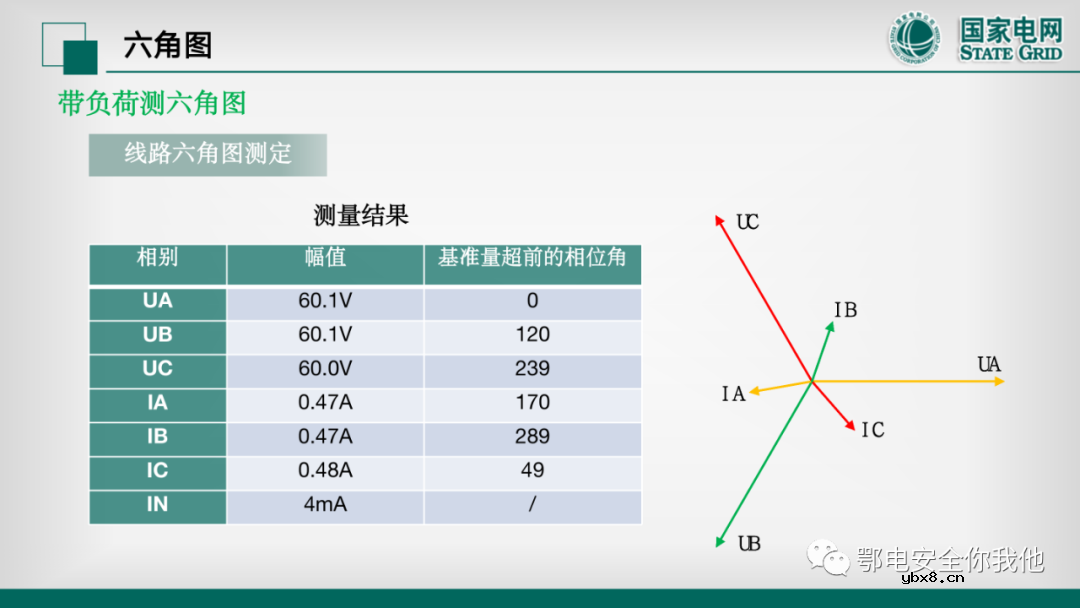 六角图

国家电网
STATE GRID

带负荷测六角图

线路六角图测定

测量结果

| 相别 | 幅值 | 基准量超前的相位角 |
|---|---|---|
| UA | 60.1V | 0 |
| UB | 60.1V | 120 |
| UC | 60.0V | 239 |
| IA | 0.47A | 170 |
| IB | 0.47A | 289 |
| IC | 0.48A | 49 |
| IN | 4mA | / |

UC
IB
UA
IA
IC
UB

鄂电安全你我他
ybx8.cn